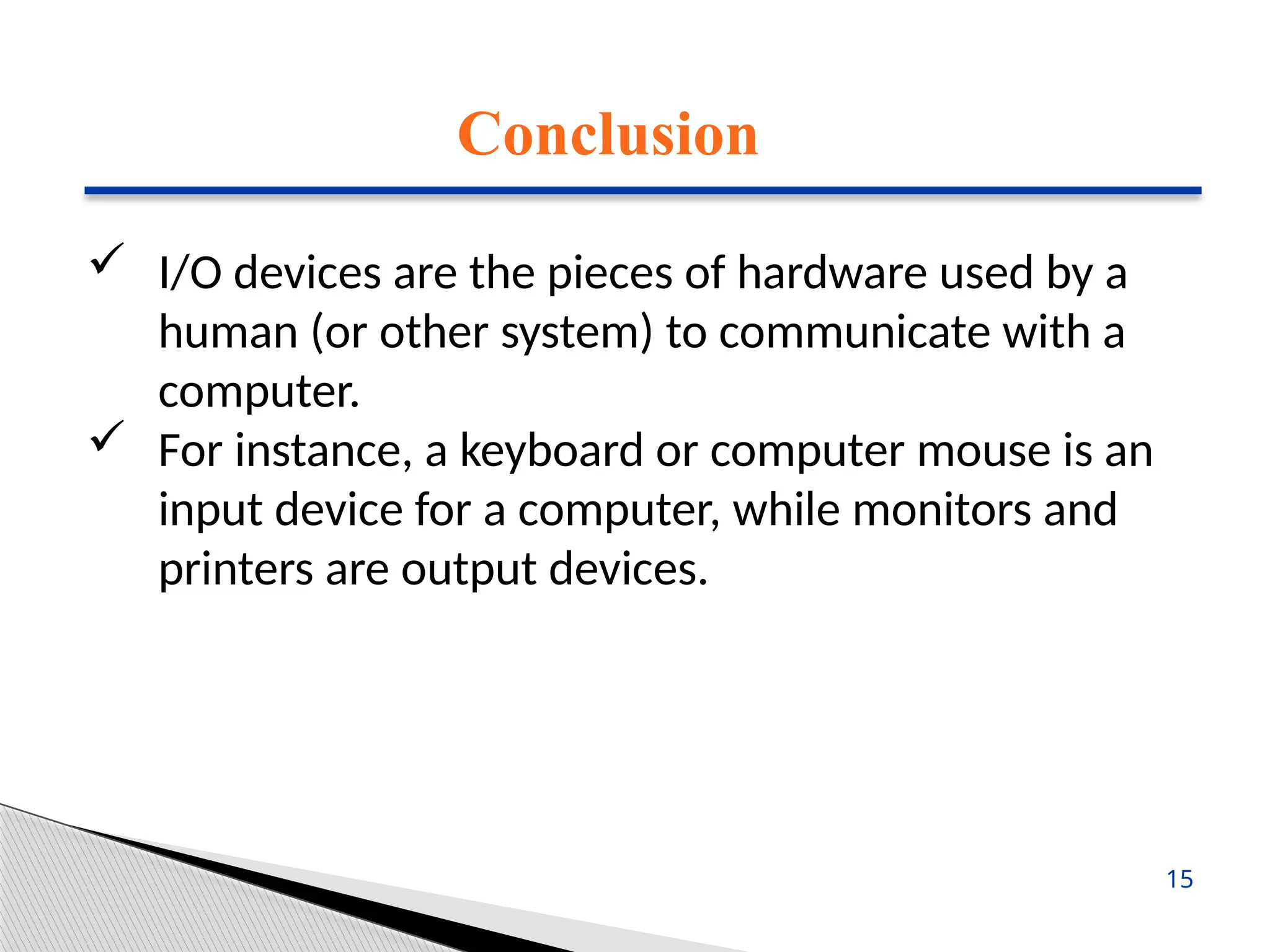 Conclusion

✓ I/O devices are the pieces of hardware used by a human (or other system) to communicate with a computer.

✓ For instance, a keyboard or computer mouse is an input device for a computer, while monitors and printers are output devices.

15